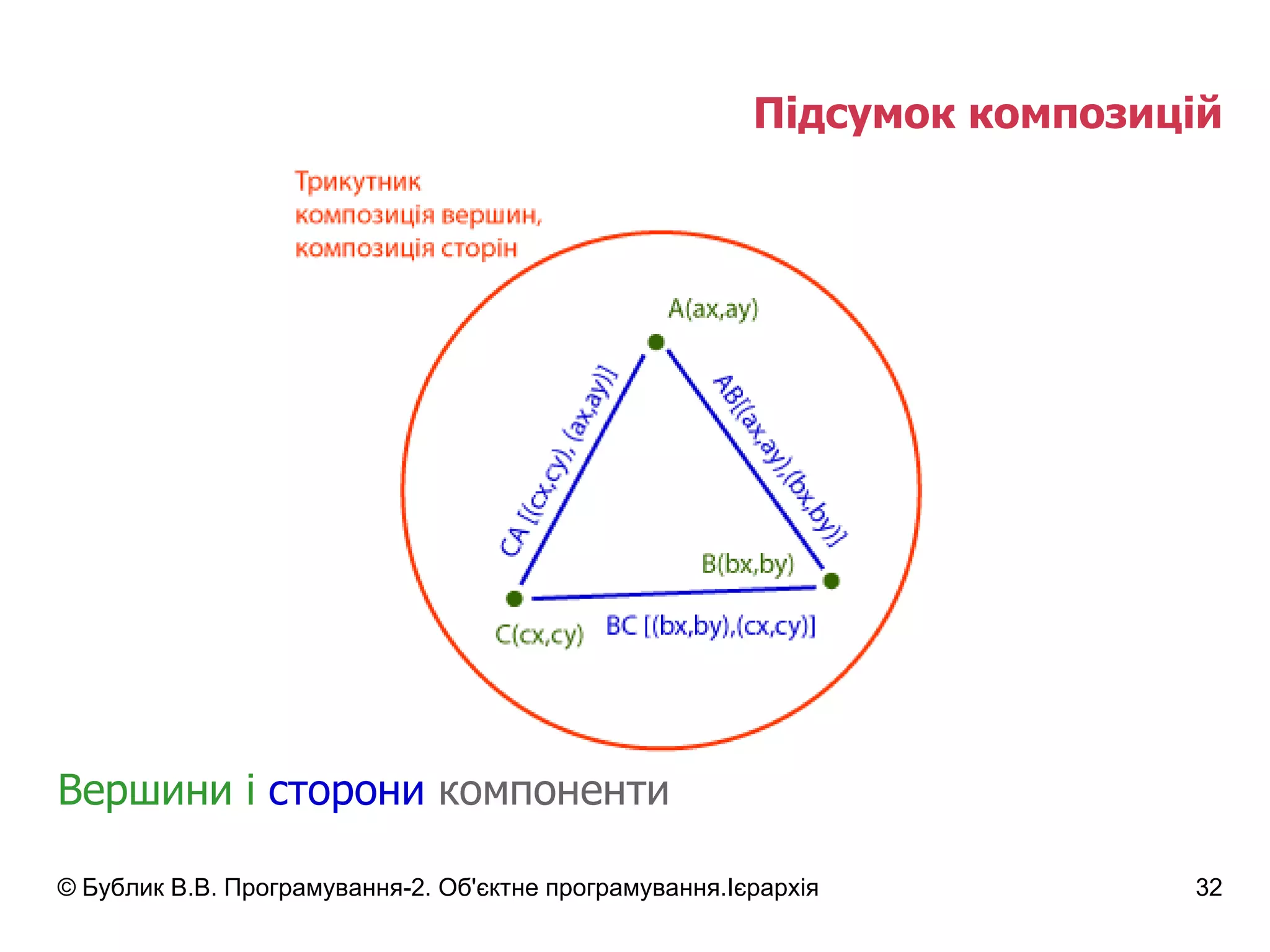 Підсумок композицій

Трикутник
композиція вершин,
композиція сторін

A(ax,ay)

CA [(cx,cy), (ax,ay)]

AB[(ax,ay),(bx,by)]

B(bx,by)

C(cx,cy)

BC [(bx,by),(cx,cy)]

Вершини і сторони компоненти

© Бублик В.В. Програмування-2. Об'єктне програмування.Ієрархія

32